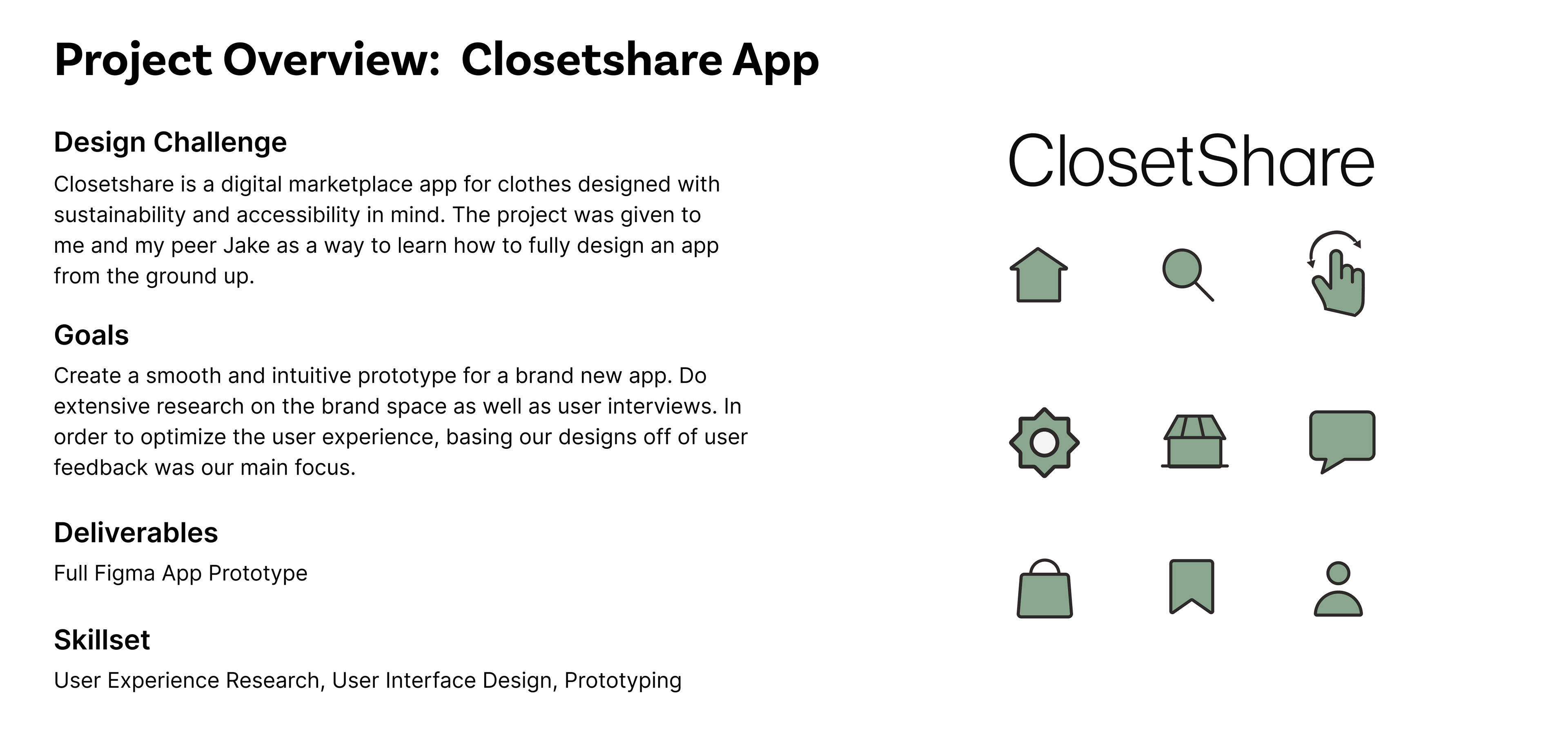 Project Overview:  Closetshare App

Design Challenge

Closetshare is a digital marketplace app for clothes designed with sustainability and accessibility in mind. The project was given to me and my peer Jake as a way to learn how to fully design an app from the ground up.

Goals

Create a smooth and intuitive prototype for a brand new app. Do extensive research on the brand space as well as user interviews. In order to optimize the user experience, basing our designs off of user feedback was our main focus.

Deliverables

Full Figma App Prototype

Skillset

User Experience Research, User Interface Design, Prototyping

ClosetShare